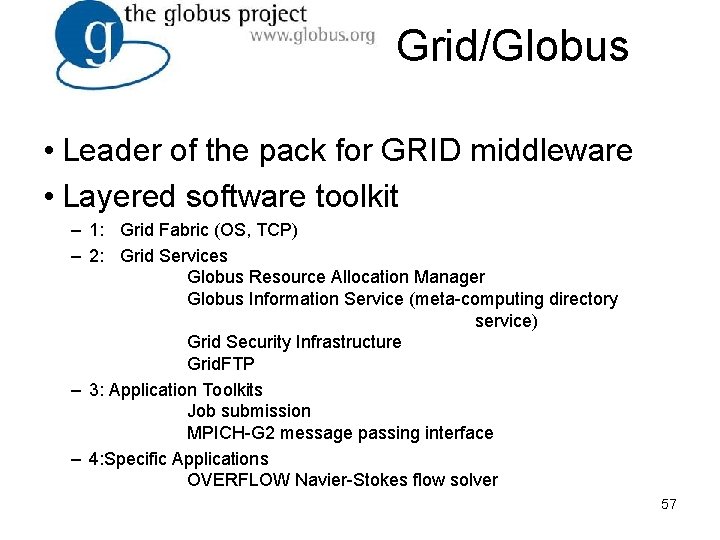 g the globus project
www.globus.org

Grid/Globus

• Leader of the pack for GRID middleware
• Layered software toolkit
– 1: Grid Fabric (OS, TCP)
– 2: Grid Services
Globus Resource Allocation Manager
Globus Information Service (meta-computing directory service)
Grid Security Infrastructure
GridFTP
– 3: Application Toolkits
Job submission
MPICH-G2 message passing interface
– 4:Specific Applications
OVERFLOW Navier-Stokes flow solver

57